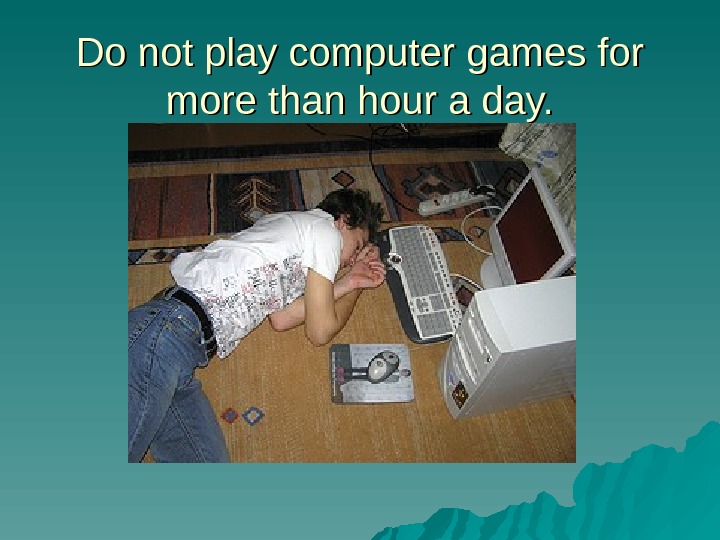 Do not play computer games for more than hour a day.